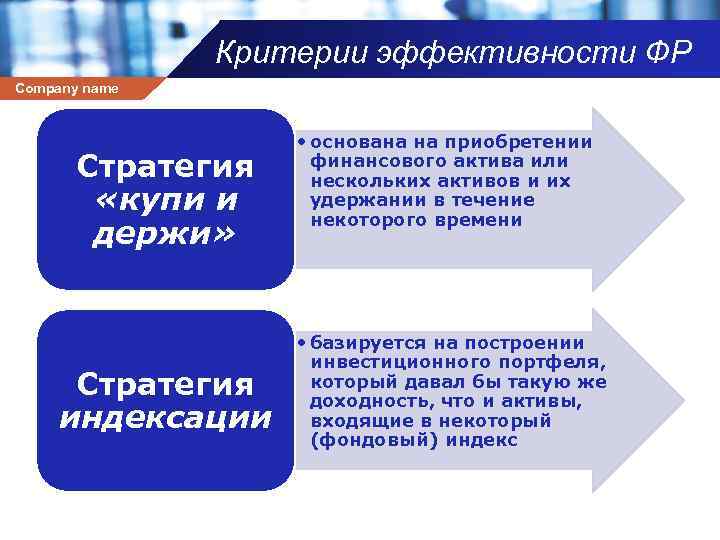 Критерии эффективности ФР

Company name

Стратегия «купи и держи»

• основана на приобретении финансового актива или нескольких активов и их удержании в течение некоторого времени

Стратегия индексации

• базируется на построении инвестиционного портфеля, который давал бы такую же доходность, что и активы, входящие в некоторый (фондовый) индекс